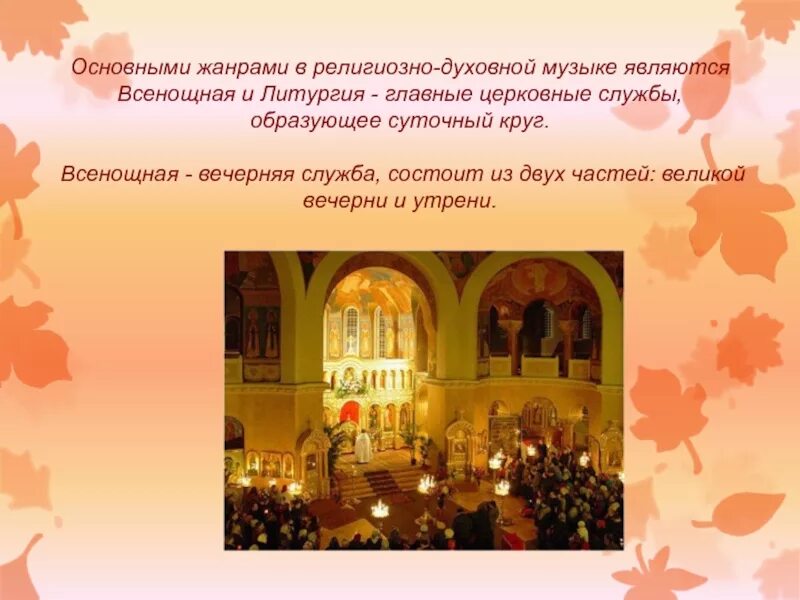 Основными жанрами в религиозно-духовной музыке являются Всенощная и Литургия - главные церковные службы, образующее суточный круг.

Всенощная - вечерняя служба, состоит из двух частей: великой вечерни и утрени.